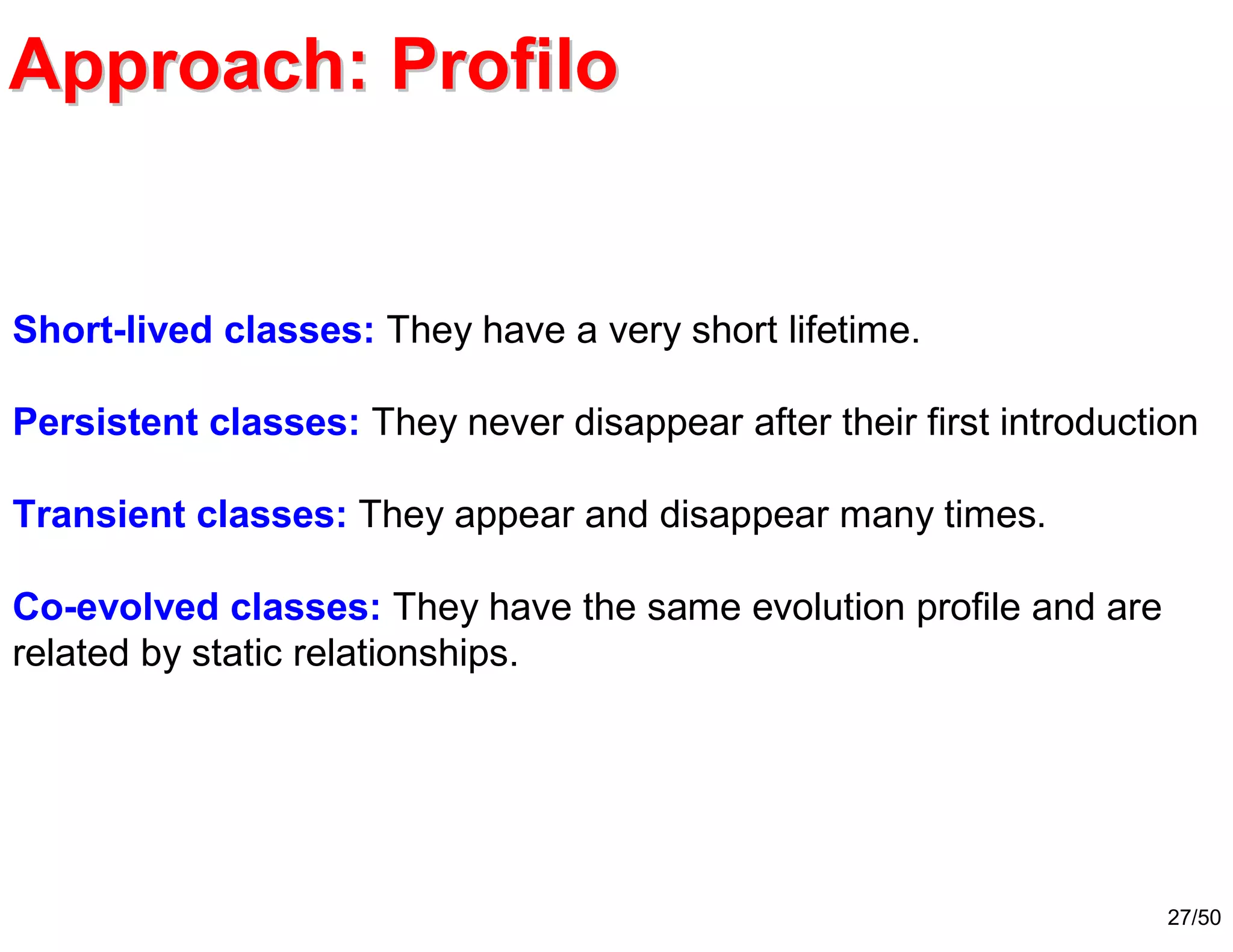 Approach: Profilo

Short-lived classes: They have a very short lifetime.

Persistent classes: They never disappear after their first introduction

Transient classes: They appear and disappear many times.

Co-evolved classes: They have the same evolution profile and are related by static relationships.

27/50